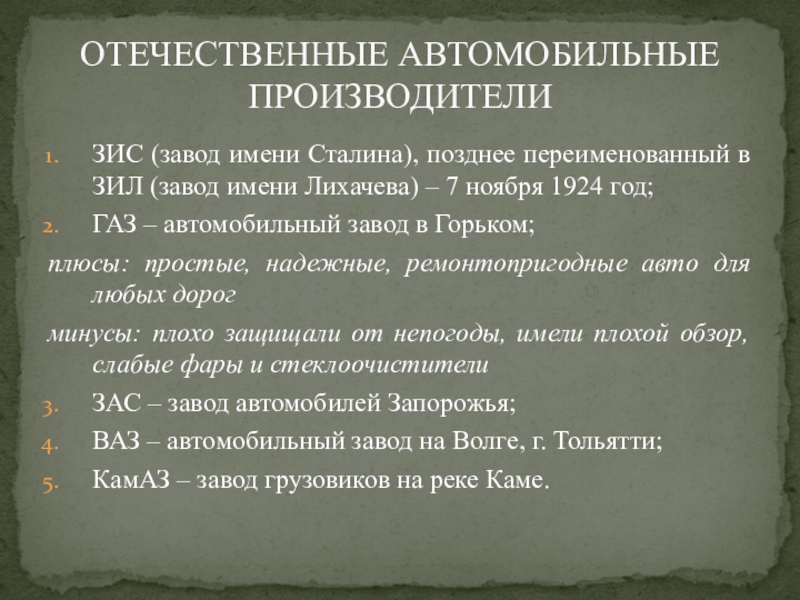 ОТЕЧЕСТВЕННЫЕ АВТОМОБИЛЬНЫЕ ПРОИЗВОДИТЕЛИ

1. ЗИС (завод имени Сталина), позднее переименованный в ЗИЛ (завод имени Лихачева) – 7 ноября 1924 год;
2. ГАЗ – автомобильный завод в Горьком;

плюсы: простые, надежные, ремонтопригодные авто для любых дорог

минусы: плохо защищали от непогоды, имели плохой обзор, слабые фары и стеклоочистители

3. ЗАС – завод автомобилей Запорожья;
4. ВАЗ – автомобильный завод на Волге, г. Тольятти;
5. КамАЗ – завод грузовиков на реке Каме.